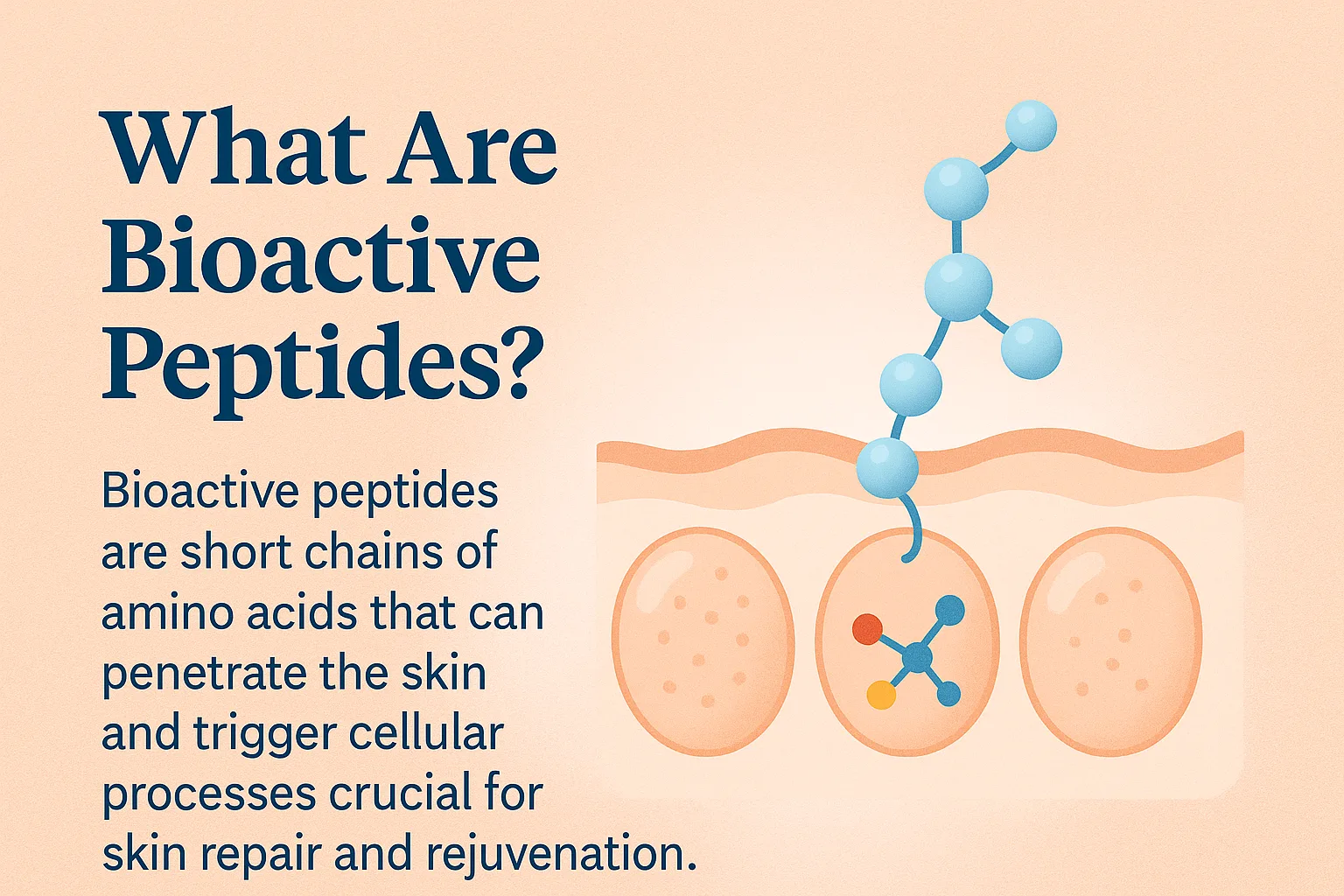 What Are Bioactive Peptides?

Bioactive peptides are short chains of amino acids that can penetrate the skin and trigger cellular processes crucial for skin repair and rejuvenation.